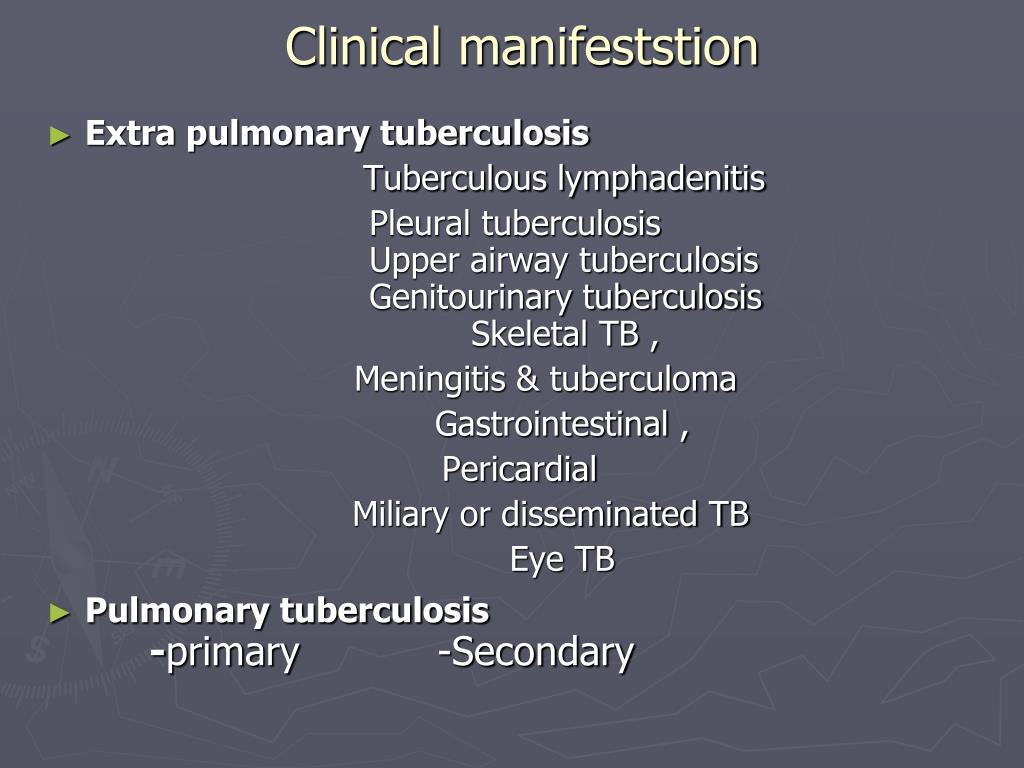 Clinical manifeststion

► Extra pulmonary tuberculosis
Tuberculous lymphadenitis
Pleural tuberculosis
Upper airway tuberculosis
Genitourinary tuberculosis
Skeletal TB ,
Meningitis & tuberculoma
Gastrointestinal ,
Pericardial
Miliary or disseminated TB
Eye TB

► Pulmonary tuberculosis
-primary -Secondary